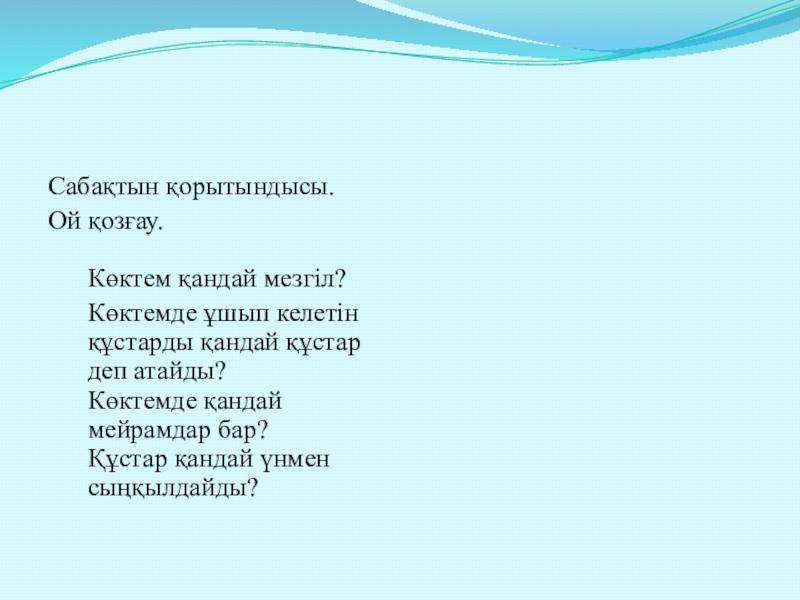 Сабақтын қорытындысы.
Ой қозғау.

Көктем қандай мезгіл?

Көктемде ұшып келетін құстарды қандай құстар деп атайды?
Көктемде қандай мейрамдар бар?
Құстар қандай үнмен сыңқылдайды?